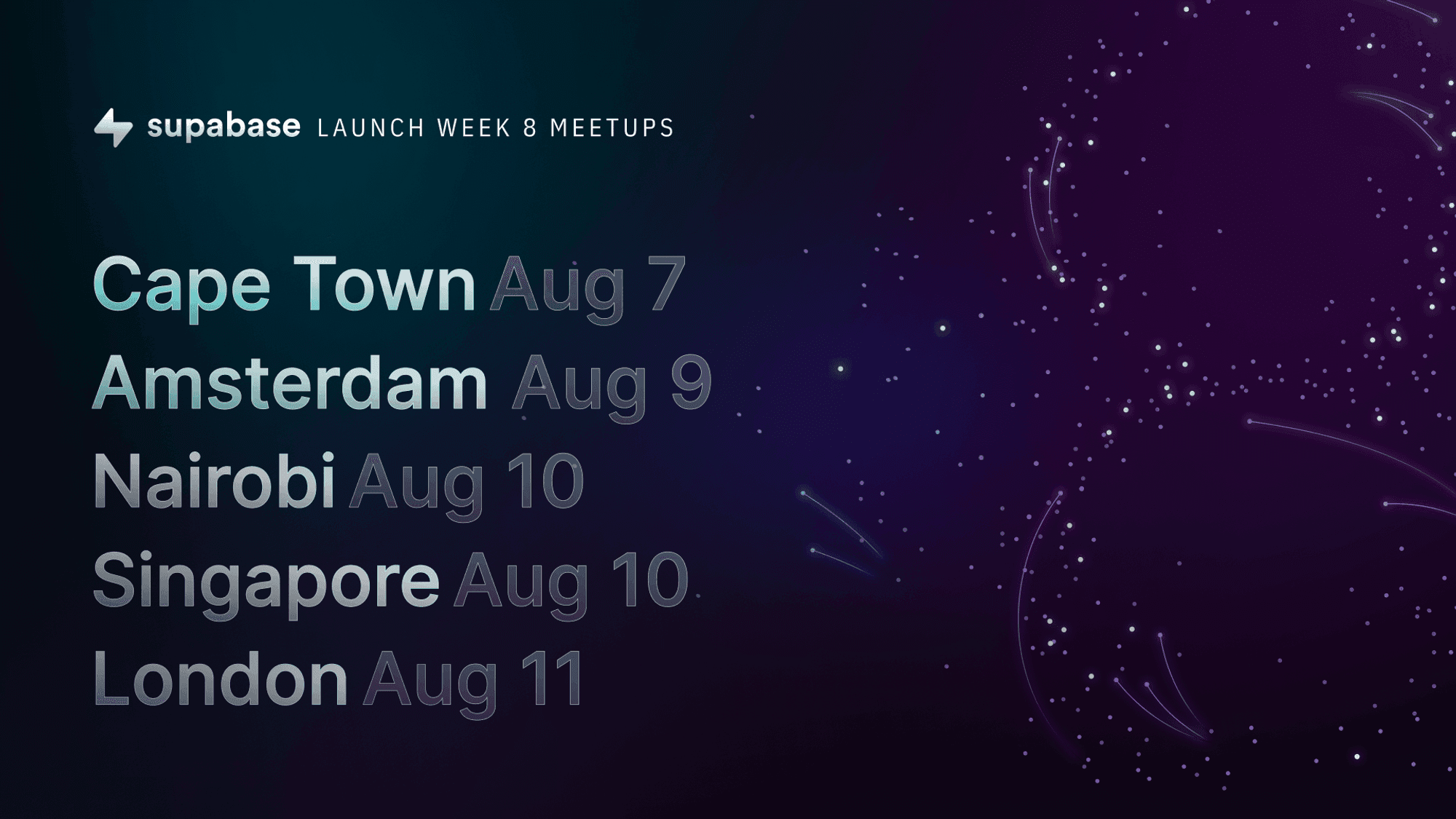 supabase LAUNCH WEEK 8 MEETUPS

Cape Town Aug 7
Amsterdam Aug 9
Nairobi Aug 10
Singapore Aug 10
London Aug 11